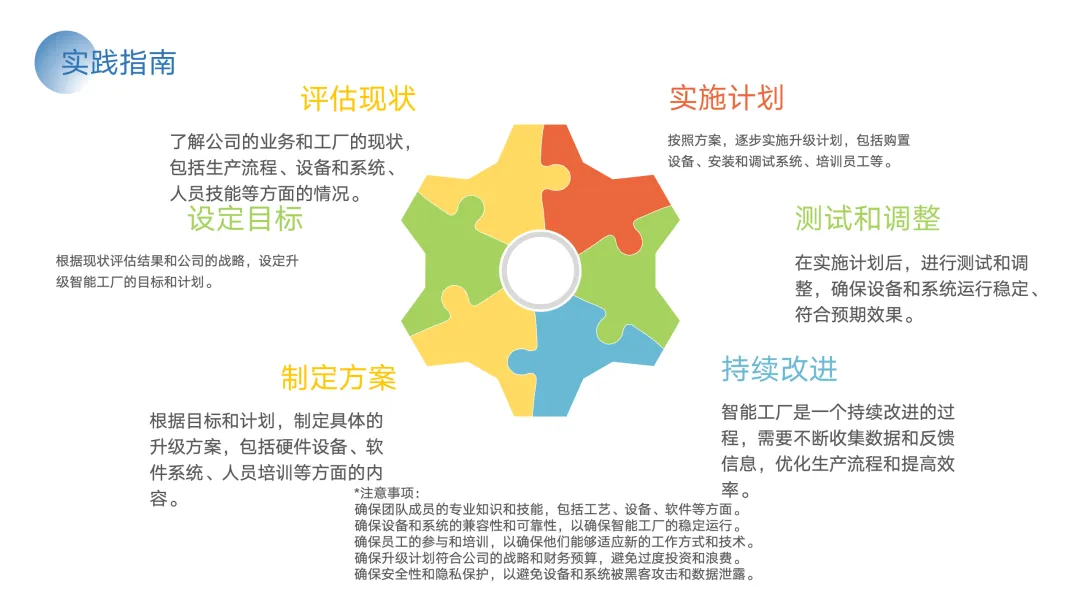 实践指南

评估现状

了解公司的业务和工厂的现状，包括生产流程、设备和系统、人员技能等方面的情况。

设定目标

根据现状评估结果和公司的战略，设定升级智能工厂的目标和计划。

制定方案

根据目标和计划，制定具体的升级方案，包括硬件设备、软件系统、人员培训等方面的内容。

实施计划

按照方案，逐步实施升级计划，包括购置设备、安装和调试系统、培训员工等。

测试和调整

在实施计划后，进行测试和调整，确保设备和系统运行稳定、符合预期效果。

持续改进

智能工厂是一个持续改进的过程，需要不断收集数据和反馈信息，优化生产流程和提高效率。

*注意事项：
确保团队成员的专业知识和技能，包括工艺、设备、软件等方面。
确保设备和系统的兼容性和可靠性，以确保智能工厂的稳定运行。
确保员工的参与和培训，以确保他们能够适应新的工作方式和技术。
确保升级计划符合公司的战略和财务预算，避免过度投资和浪费。
确保安全性和隐私保护，以避免设备和系统被黑客攻击和数据泄露。